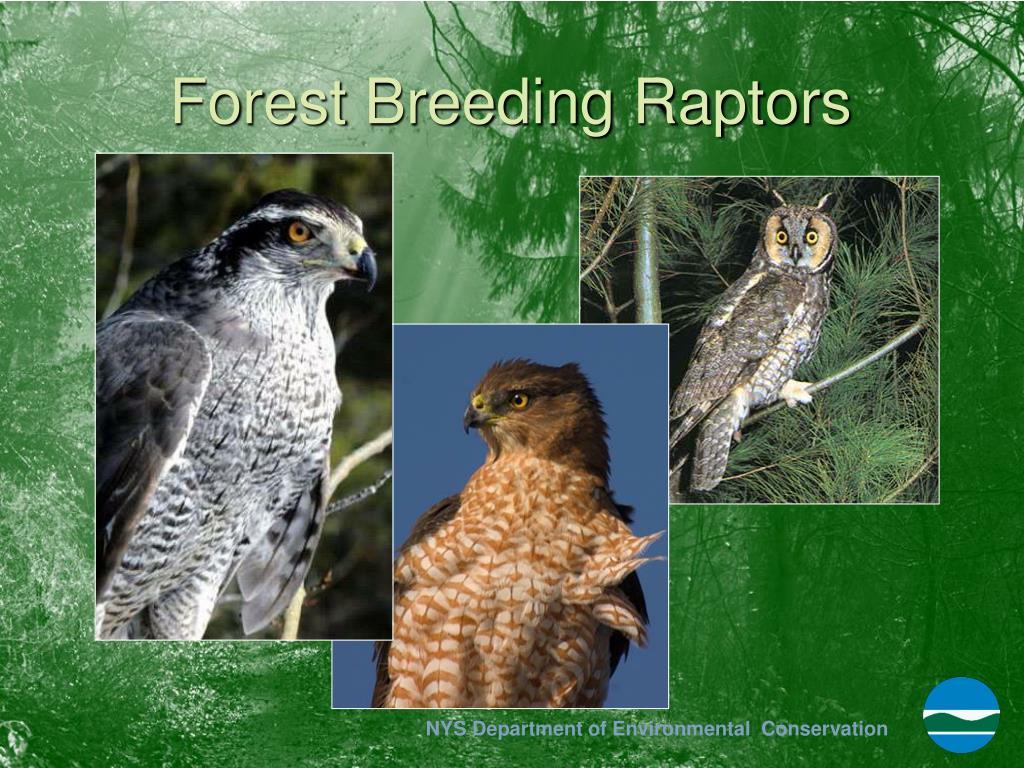 Forest Breeding Raptors

NYS Department of Environmental Conservation